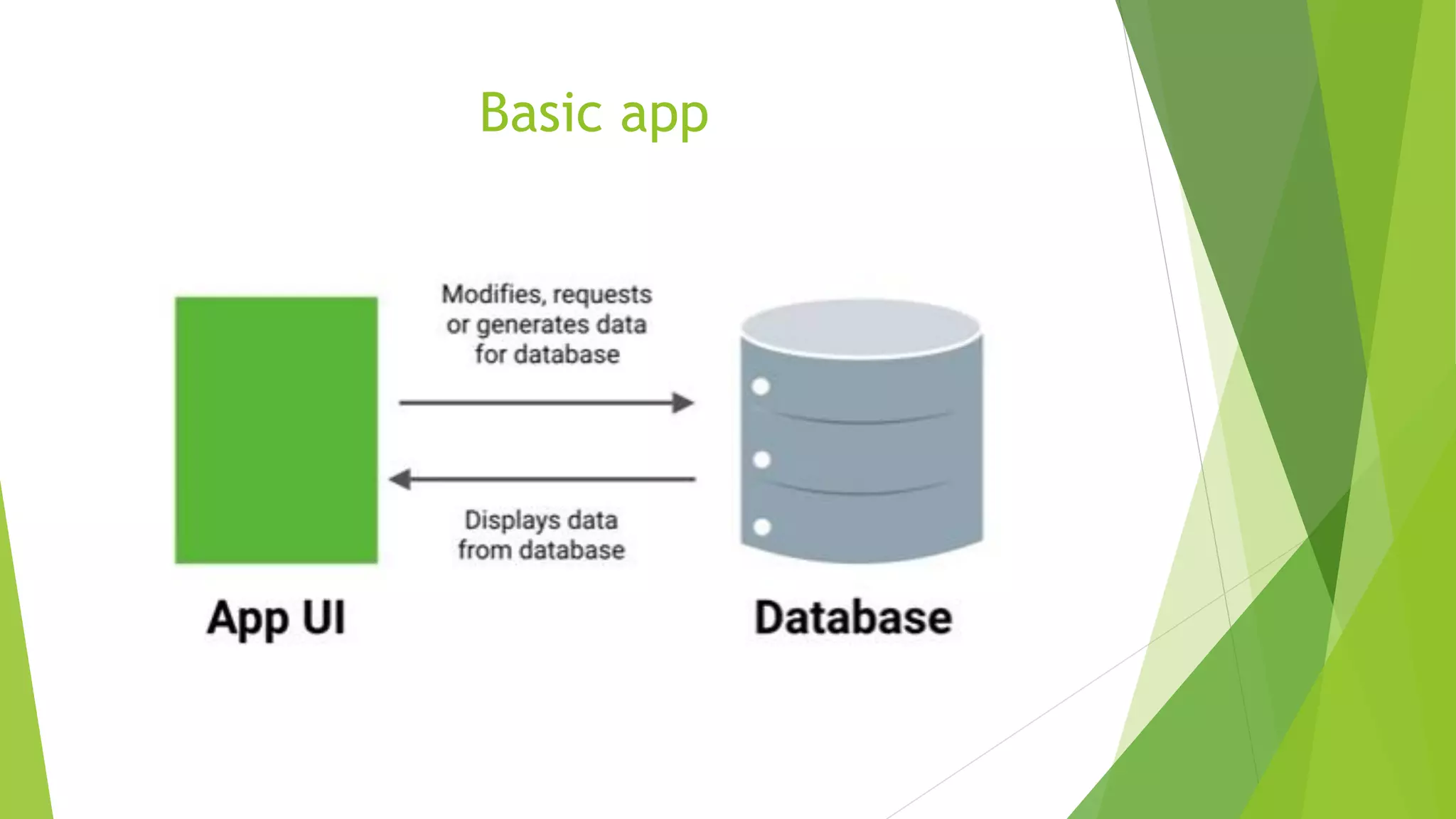 Basic app

Modifies, requests or generates data for database

Displays data from database

App UI

Database